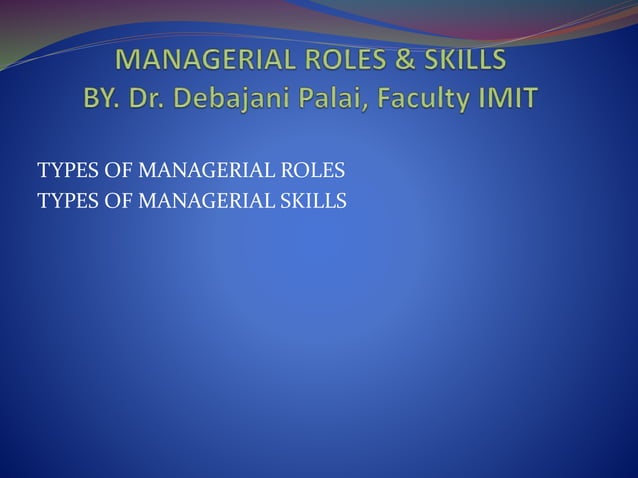 MANAGERIAL ROLES & SKILLS
BY. Dr. Debajani Palai, Faculty IMIT

TYPES OF MANAGERIAL ROLES
TYPES OF MANAGERIAL SKILLS